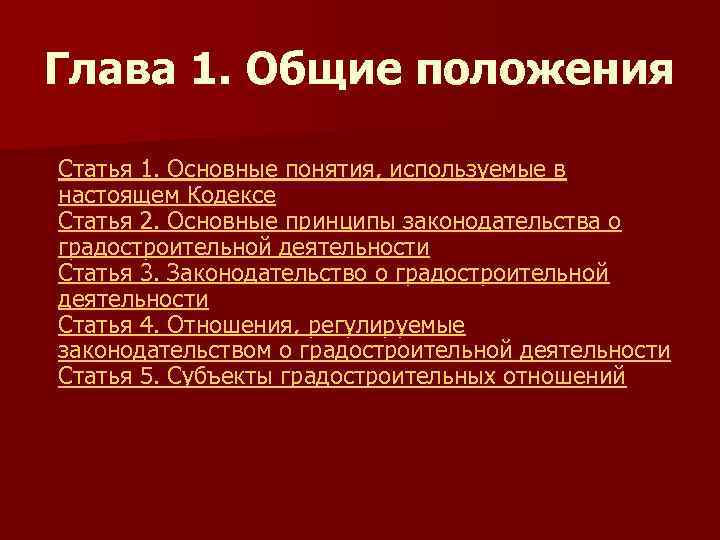 Глава 1. Общие положения

Статья 1. Основные понятия, используемые в настоящем Кодексе
Статья 2. Основные принципы законодательства о градостроительной деятельности
Статья 3. Законодательство о градостроительной деятельности
Статья 4. Отношения, регулируемые законодательством о градостроительной деятельности
Статья 5. Субъекты градостроительных отношений